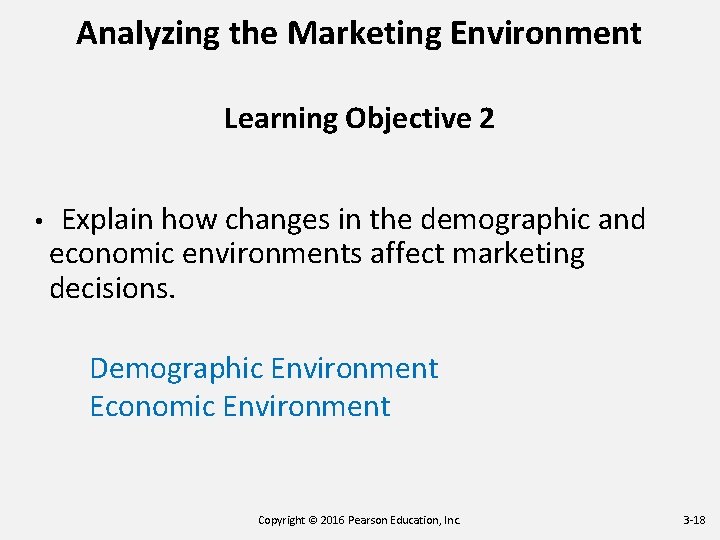 Analyzing the Marketing Environment

Learning Objective 2

• Explain how changes in the demographic and economic environments affect marketing decisions.

Demographic Environment
Economic Environment

Copyright © 2016 Pearson Education, Inc.

3-18